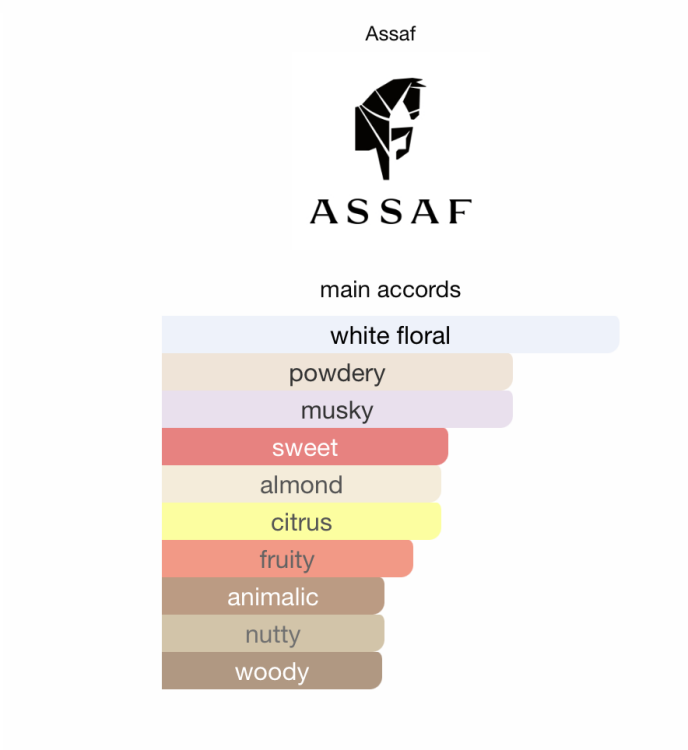 Assaf

ASSAF

main accords

white floral
powdery
musky
sweet
almond
citrus
fruity
animalic
nutty
woody